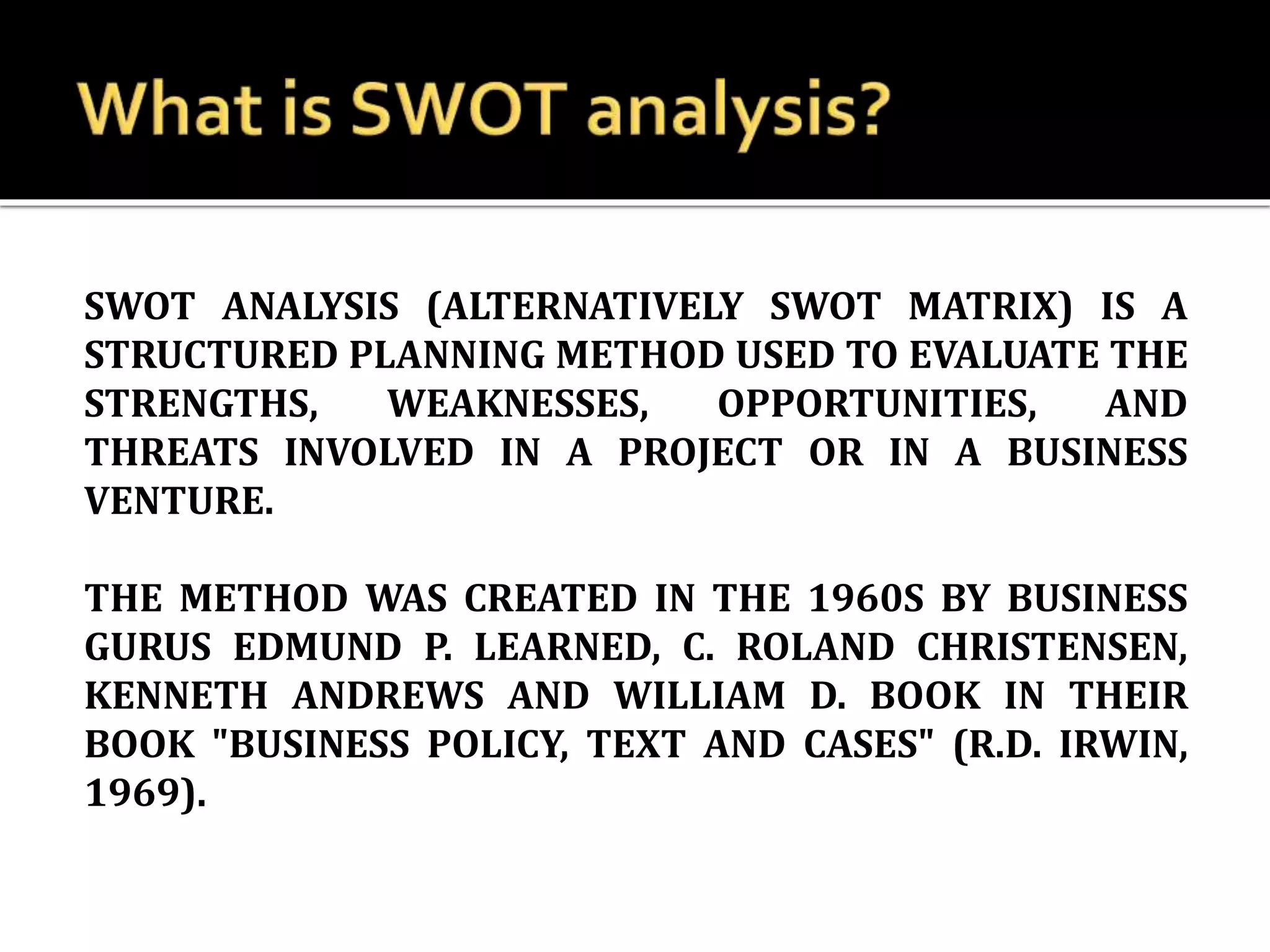 What is SWOT analysis?

SWOT ANALYSIS (ALTERNATIVELY SWOT MATRIX) IS A STRUCTURED PLANNING METHOD USED TO EVALUATE THE STRENGTHS, WEAKNESSES, OPPORTUNITIES, AND THREATS INVOLVED IN A PROJECT OR IN A BUSINESS VENTURE.

THE METHOD WAS CREATED IN THE 1960S BY BUSINESS GURUS EDMUND P. LEARNED, C. ROLAND CHRISTENSEN, KENNETH ANDREWS AND WILLIAM D. BOOK IN THEIR BOOK "BUSINESS POLICY, TEXT AND CASES" (R.D. IRWIN, 1969).